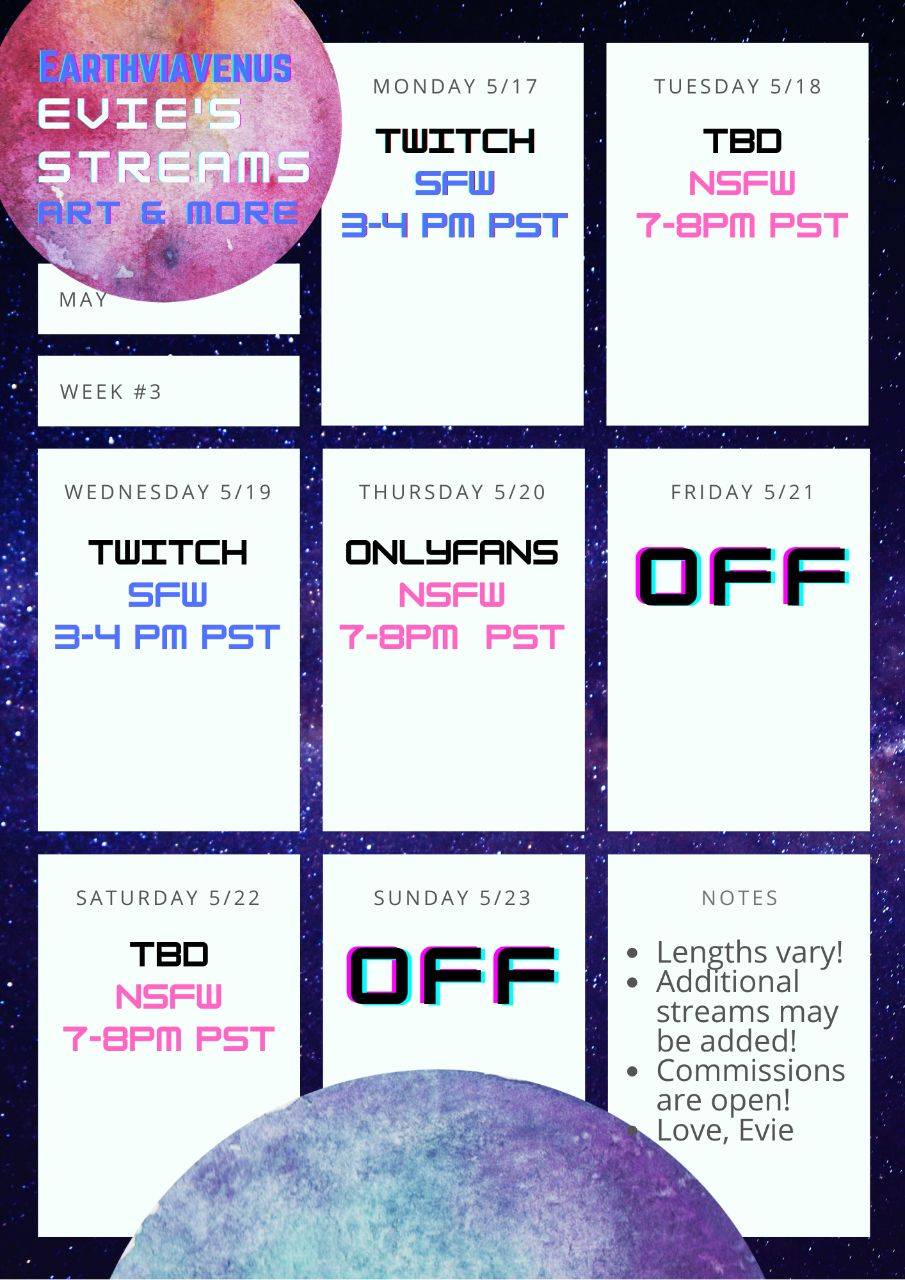 EARTHVIAVENUS
EVIE'S STREAMS
ART & MORE

MAY

WEEK #3

MONDAY 5/17
TWITCH
SFW
3-4 PM PST

TUESDAY 5/18
TBD
NSFW
7-8PM PST

WEDNESDAY 5/19
TWITCH
SFW
3-4 PM PST

THURSDAY 5/20
ONLYFANS
NSFW
7-8PM PST

FRIDAY 5/21
OFF

SATURDAY 5/22
TBD
NSFW
7-8PM PST

SUNDAY 5/23
OFF

NOTES
- Lengths vary!
- Additional streams may be added!
- Commissions are open!
- Love, Evie